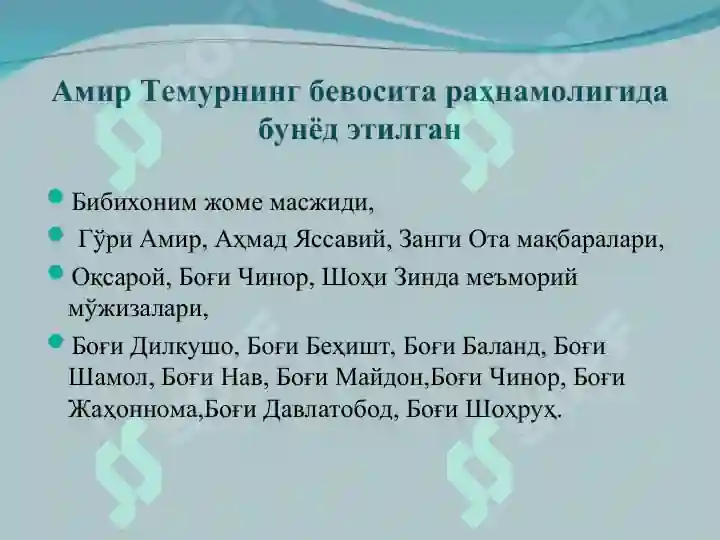 Амир Темурнинг бевосита раҳнамолигида бунёд этилган

Бибихоним жоме масжиди,

Гўри Амир, Аҳмад Яссавий, Занги Ота мақбаралари,

Оқсарой, Боғи Чинор, Шоҳи Зинда меъморий мўжизалари,

Боғи Дилкушо, Боғи Беҳишт, Боғи Баланд, Боғи Шамол, Боғи Нав, Боғи Майдон,Боғи Чинор, Боғи Жаҳоннома,Боғи Давлатобод, Боғи Шоҳруҳ.